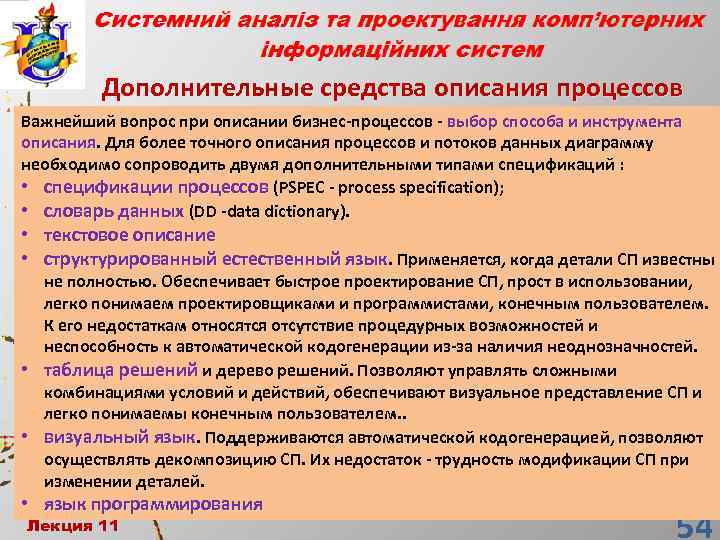 Системний аналіз та проектування комп'ютерних інформаційних систем

Дополнительные средства описания процессов

Важнейший вопрос при описании бизнес-процессов - выбор способа и инструмента описания. Для более точного описания процессов и потоков данных диаграмму необходимо сопроводить двумя дополнительными типами спецификаций :

• спецификации процессов (PSPEC - process specification);
• словарь данных (DD -data dictionary).
• текстовое описание
• структурированный естественный язык. Применяется, когда детали СП известны не полностью. Обеспечивает быстрое проектирование СП, прост в использовании, легко понимаем проектировщиками и программистами, конечным пользователем. К его недостаткам относятся отсутствие процедурных возможностей и неспособность к автоматической кодогенерации из-за наличия неоднозначностей.
• таблица решений и дерево решений. Позволяют управлять сложными комбинациями условий и действий, обеспечивают визуальное представление СП и легко понимаемы конечным пользователем..
• визуальный язык. Поддерживаются автоматической кодогенерацией, позволяют осуществлять декомпозицию СП. Их недостаток - трудность модификации СП при изменении деталей.
• язык программирования

Лекция 11

54